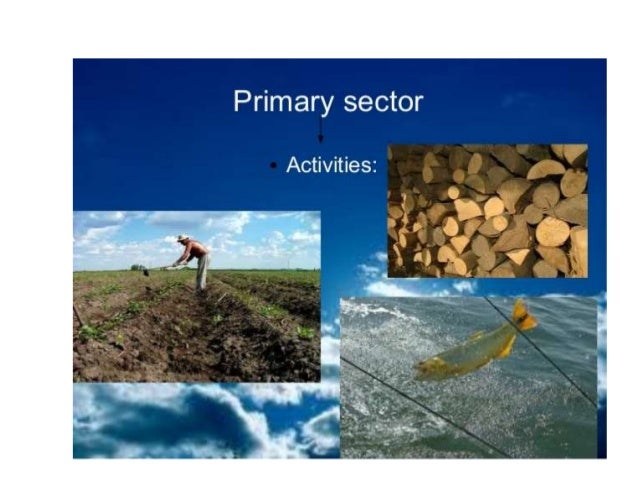 Primary sector

• Activities: